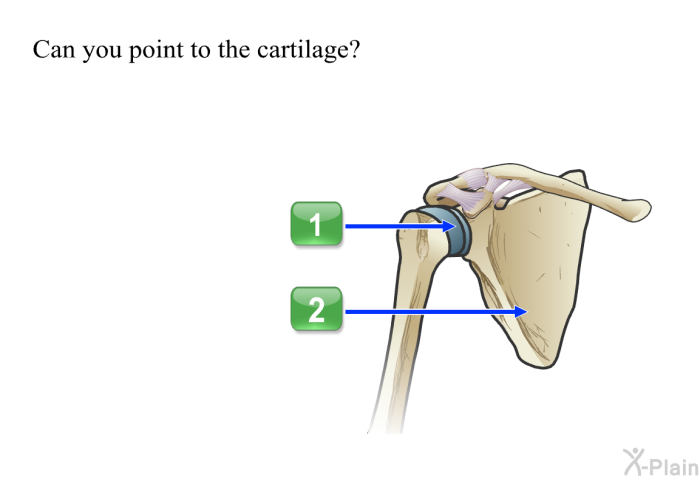 Can you point to the cartilage?

1

2

X-Plain